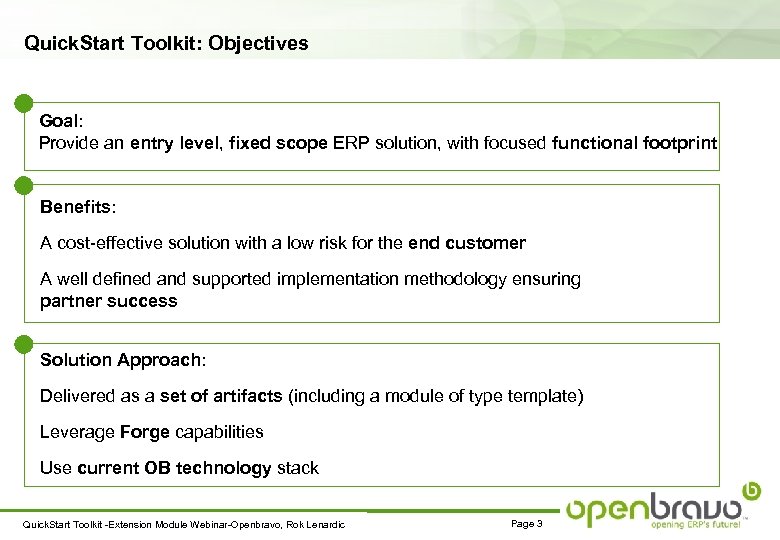 QuickStart Toolkit: Objectives

Goal:
Provide an entry level, fixed scope ERP solution, with focused functional footprint

Benefits:

A cost-effective solution with a low risk for the end customer

A well defined and supported implementation methodology ensuring partner success

Solution Approach:

Delivered as a set of artifacts (including a module of type template)

Leverage Forge capabilities

Use current OB technology stack

QuickStart Toolkit -Extension Module Webinar-Openbravo, Rok Lenardic

Page 3

openbravo
opening ERP's future!